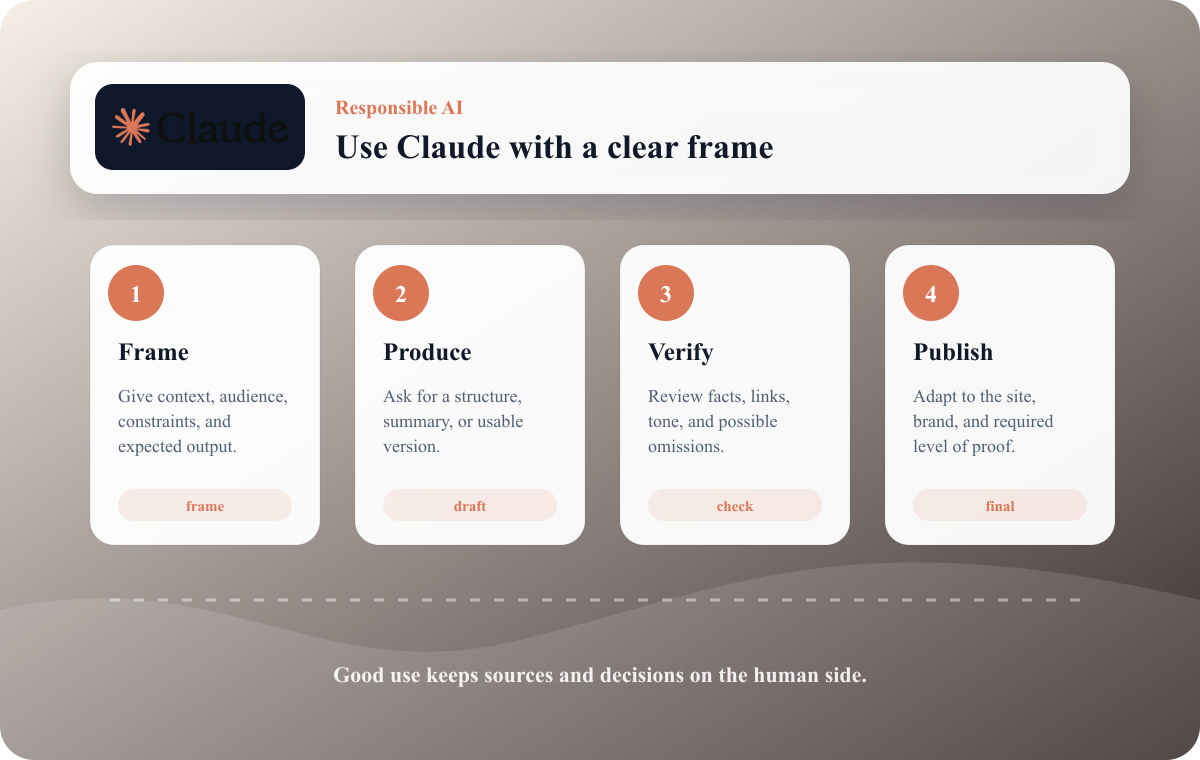 Claude

Responsible AI

Use Claude with a clear frame

1

Frame

Give context, audience, constraints, and expected output.

frame

2

Produce

Ask for a structure, summary, or usable version.

draft

3

Verify

Review facts, links, tone, and possible omissions.

check

4

Publish

Adapt to the site, brand, and required level of proof.

final

Good use keeps sources and decisions on the human side.